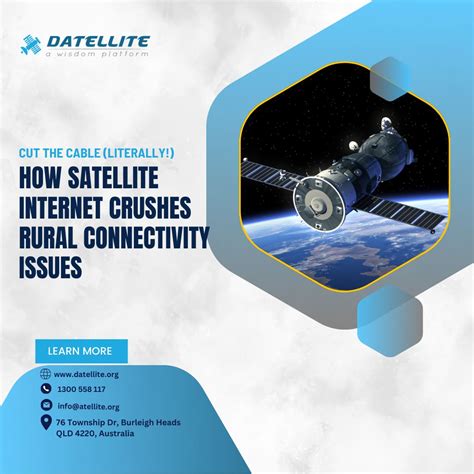 DATELLITE
a wisdom platform

CUT THE CABLE (LITERALLY!)
HOW SATELLITE INTERNET CRUSHES RURAL CONNECTIVITY ISSUES

LEARN MORE

www.datellite.org
1300 558 117
info@atellite.org
76 Township Dr, Burleigh Heads QLD 4220, Australia